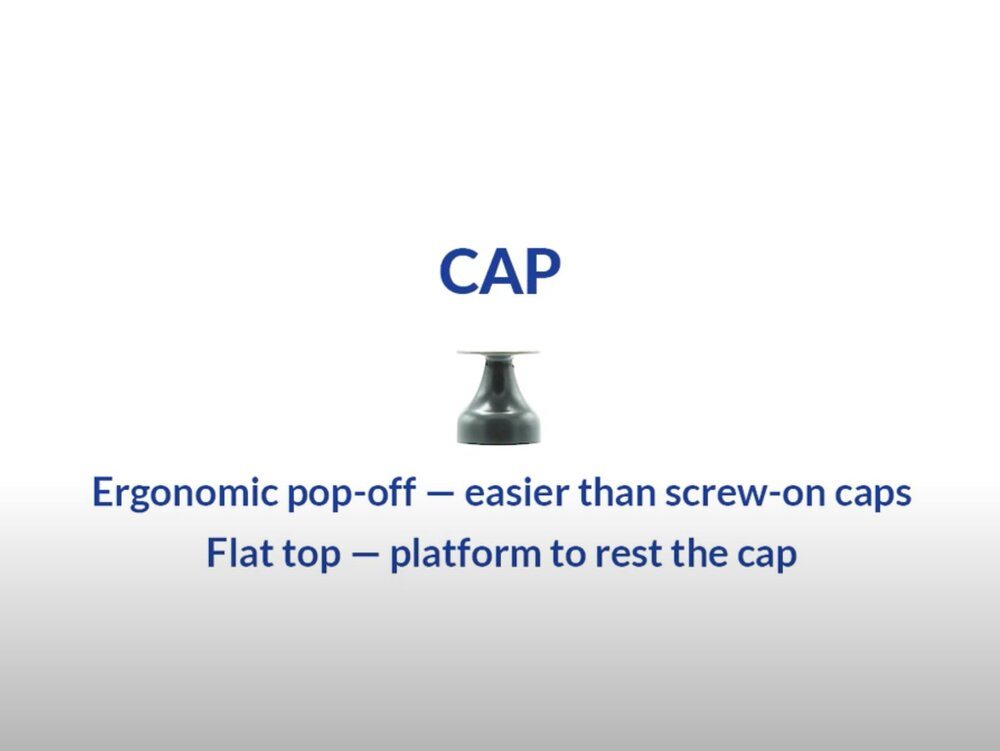 CAP

Ergonomic pop-off — easier than screw-on caps
Flat top — platform to rest the cap